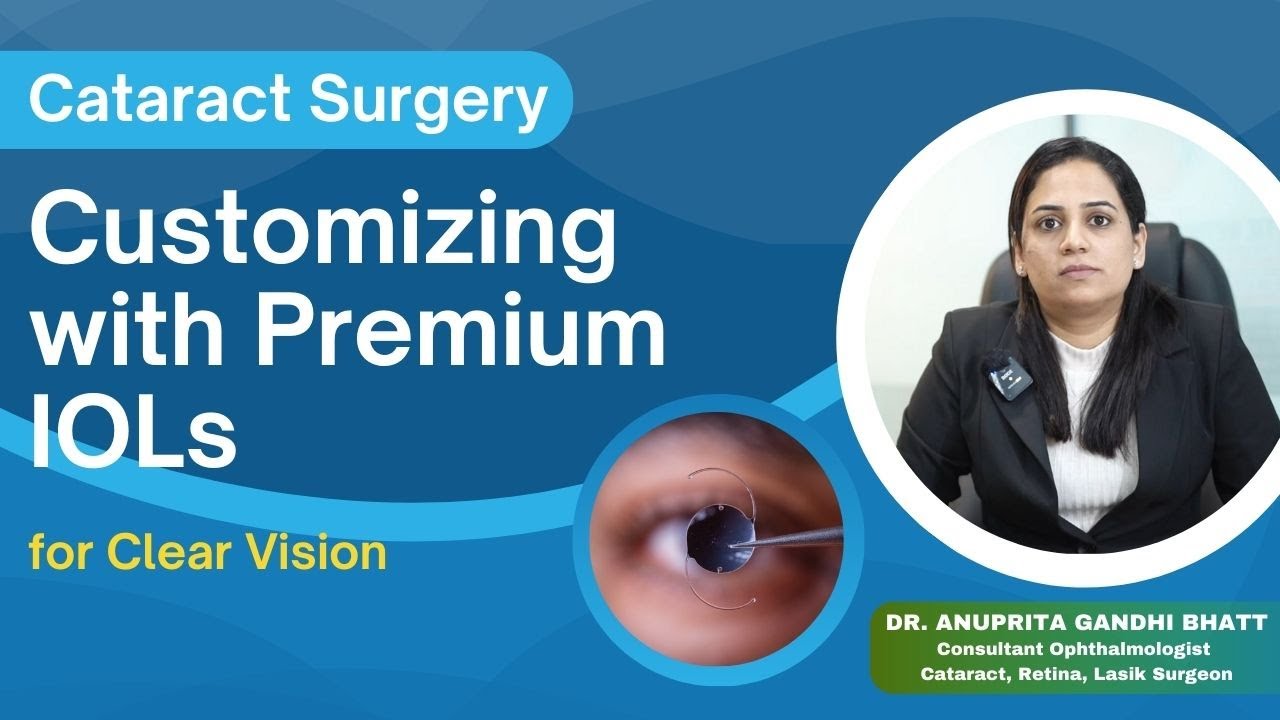 Cataract Surgery

Customizing with Premium IOLs

for Clear Vision

DR. ANUPRITA GANDHI BHATT
Consultant Ophthalmologist
Cataract, Retina, Lasik Surgeon